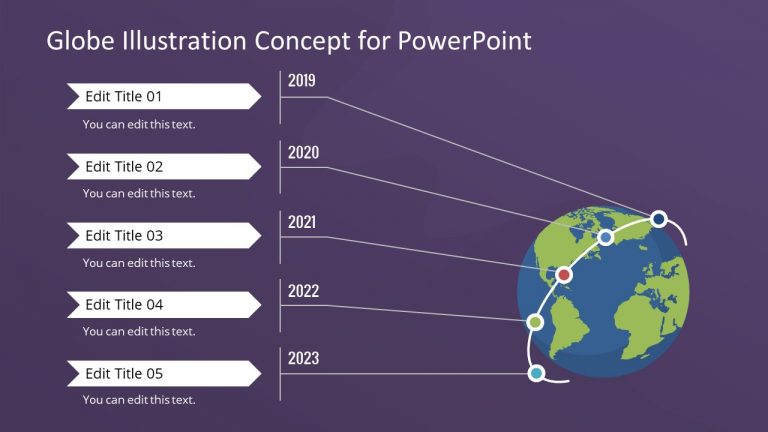 Globe Illustration Concept for PowerPoint

Edit Title 01

You can edit this text.

2019

Edit Title 02

You can edit this text.

2020

Edit Title 03

You can edit this text.

2021

Edit Title 04

You can edit this text.

2022

Edit Title 05

You can edit this text.

2023